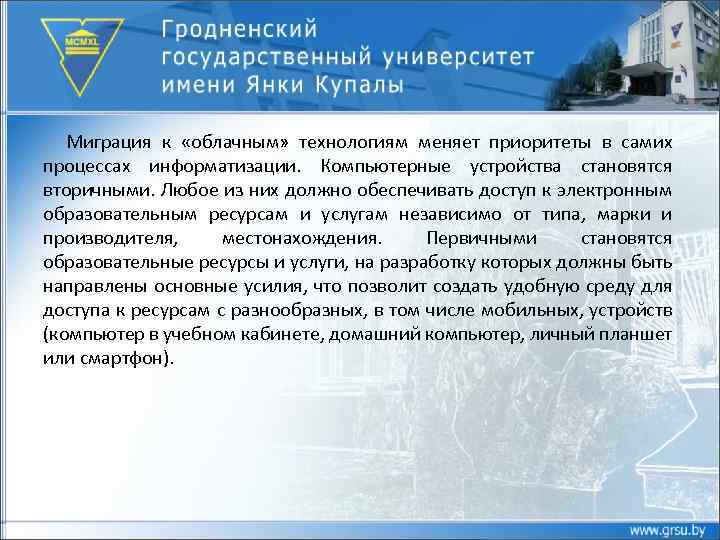 MCMXL

Гродненский государственный университет имени Янки Купалы

Миграция к «облачным» технологиям меняет приоритеты в самих процессах информатизации. Компьютерные устройства становятся вторичными. Любое из них должно обеспечивать доступ к электронным образовательным ресурсам и услугам независимо от типа, марки и производителя, местонахождения. Первичными становятся образовательные ресурсы и услуги, на разработку которых должны быть направлены основные усилия, что позволит создать удобную среду для доступа к ресурсам с разнообразных, в том числе мобильных, устройств (компьютер в учебном кабинете, домашний компьютер, личный планшет или смартфон).

www.grsu.by